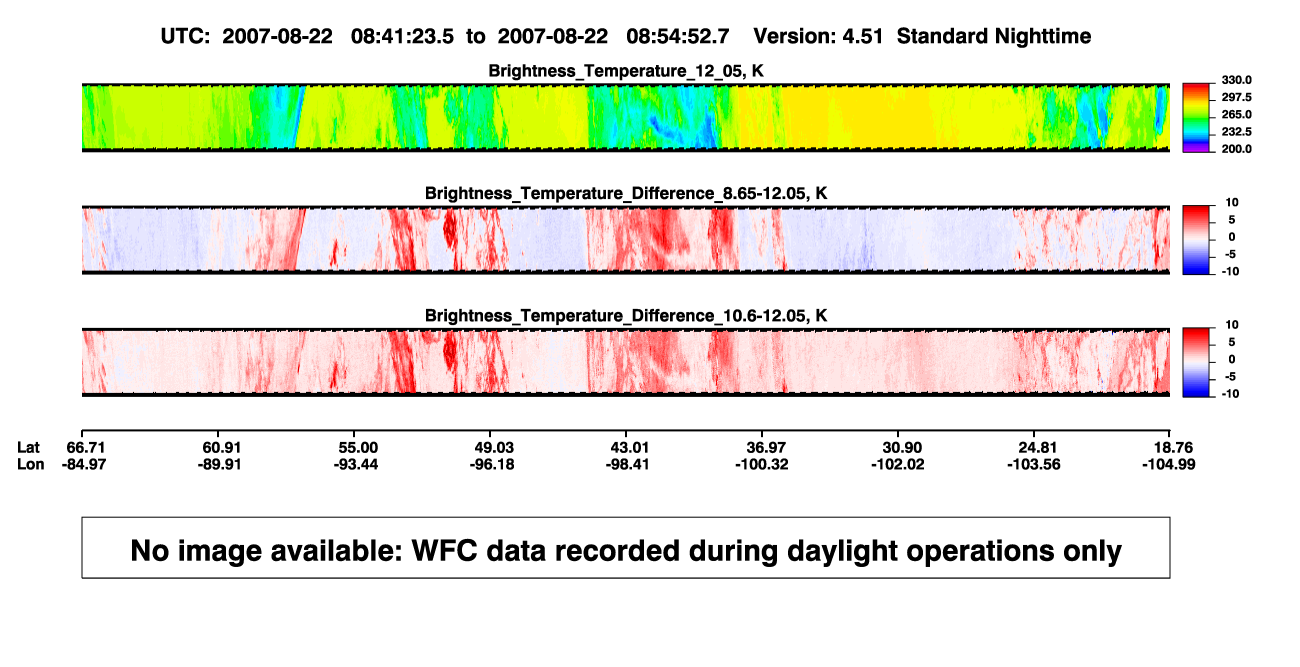 UTC: 2007-08-22 08:41:23.5 to 2007-08-22 08:54:52.7 Version: 4.51 Standard Nighttime

Brightness_Temperature_12_05, K

330.0
297.5
265.0
232.5
200.0

Brightness_Temperature_Difference_8.65-12.05, K

10
5
0
-5
-10

Brightness_Temperature_Difference_10.6-12.05, K

10
5
0
-5
-10

| Lat | 66.71 | 60.91 | 55.00 | 49.03 | 43.01 | 36.97 | 30.90 | 24.81 | 18.76 |
|---|---|---|---|---|---|---|---|---|---|
| Lon | -84.97 | -89.91 | -93.44 | -96.18 | -98.41 | -100.32 | -102.02 | -103.56 | -104.99 |

No image available: WFC data recorded during daylight operations only